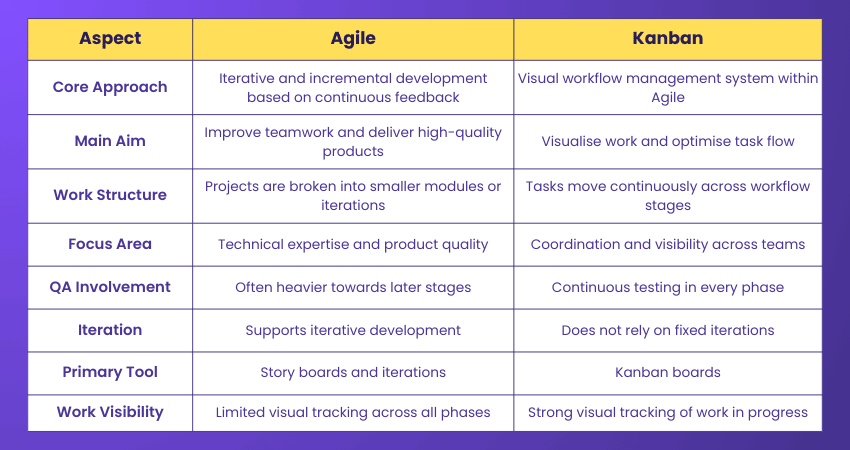 | Aspect | Agile | Kanban |
|---|---|---|
| Core Approach | Iterative and incremental development based on continuous feedback | Visual workflow management system within Agile |
| Main Aim | Improve teamwork and deliver high-quality products | Visualise work and optimise task flow |
| Work Structure | Projects are broken into smaller modules or iterations | Tasks move continuously across workflow stages |
| Focus Area | Technical expertise and product quality | Coordination and visibility across teams |
| QA Involvement | Often heavier towards later stages | Continuous testing in every phase |
| Iteration | Supports iterative development | Does not rely on fixed iterations |
| Primary Tool | Story boards and iterations | Kanban boards |
| Work Visibility | Limited visual tracking across all phases | Strong visual tracking of work in progress |